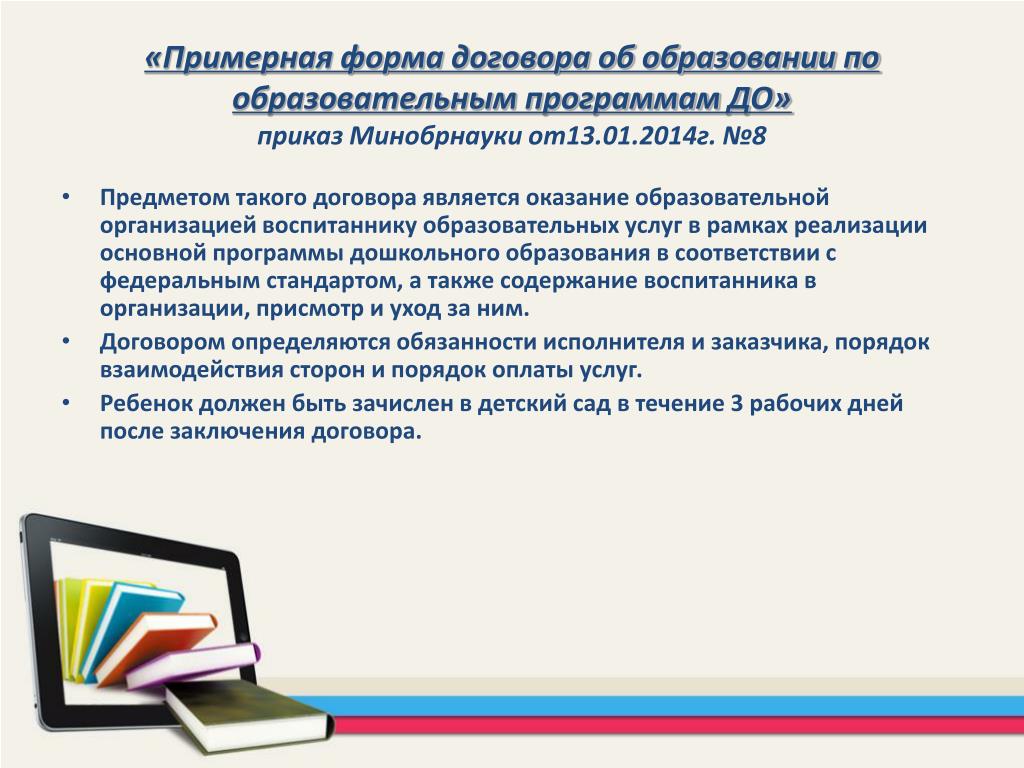 «Примерная форма договора об образовании по образовательным программам ДО»
приказ Минобрнауки от13.01.2014г. №8

• Предметом такого договора является оказание образовательной организацией воспитаннику образовательных услуг в рамках реализации основной программы дошкольного образования в соответствии с федеральным стандартом, а также содержание воспитанника в организации, присмотр и уход за ним.
• Договором определяются обязанности исполнителя и заказчика, порядок взаимодействия сторон и порядок оплаты услуг.
• Ребенок должен быть зачислен в детский сад в течение 3 рабочих дней после заключения договора.